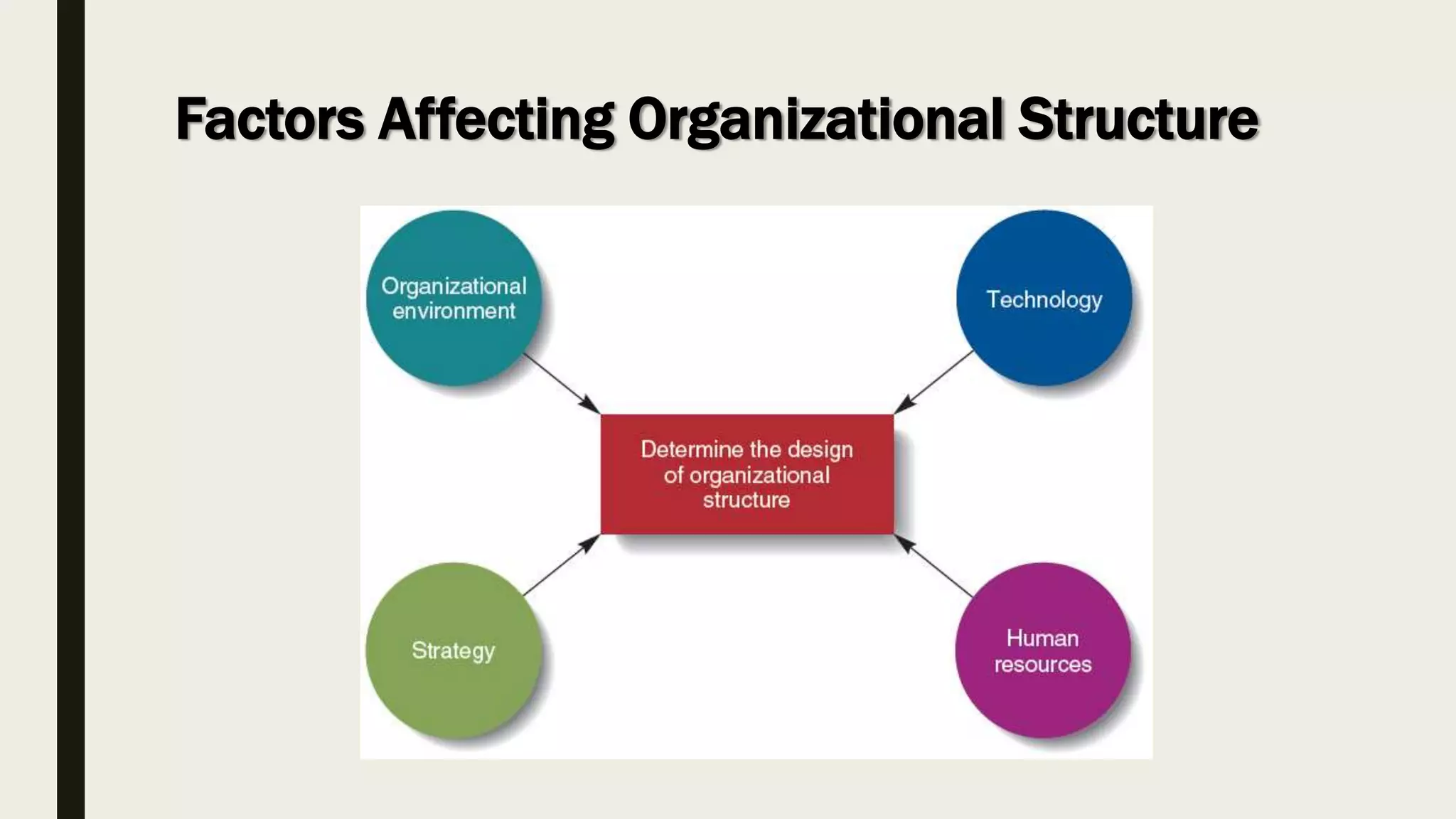 Factors Affecting Organizational Structure

Organizational environment

Technology

Determine the design of organizational structure

Strategy

Human resources